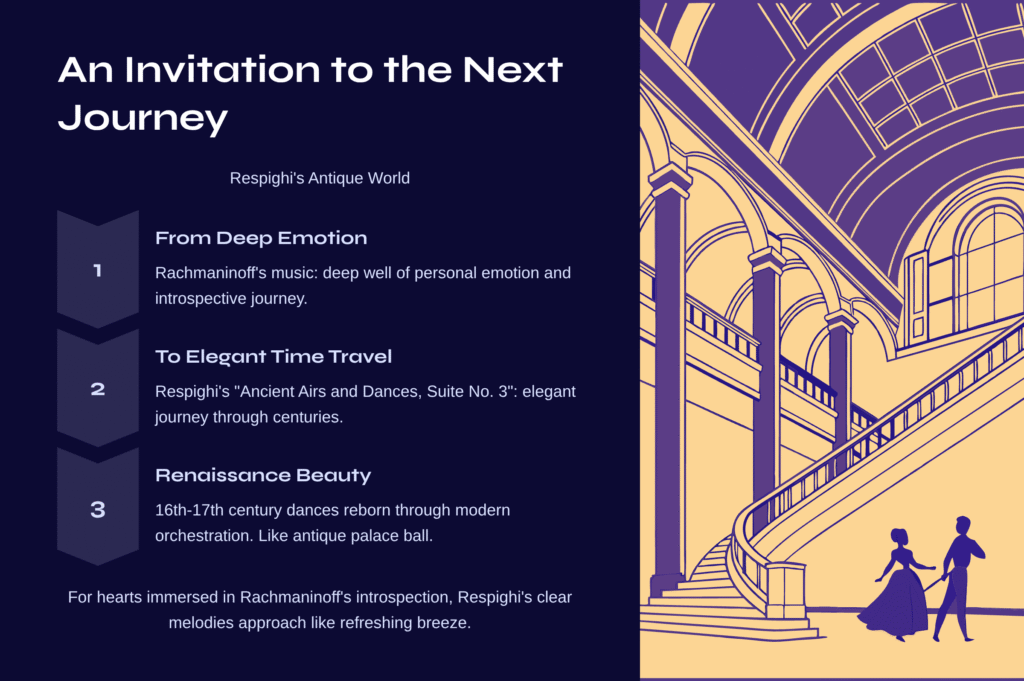 An Invitation to the Next Journey

Respighi's Antique World

1

From Deep Emotion

Rachmaninoff's music: deep well of personal emotion and introspective journey.

2

To Elegant Time Travel

Respighi's "Ancient Airs and Dances, Suite No. 3": elegant journey through centuries.

3

Renaissance Beauty

16th-17th century dances reborn through modern orchestration. Like antique palace ball.

For hearts immersed in Rachmaninoff's introspection, Respighi's clear melodies approach like refreshing breeze.